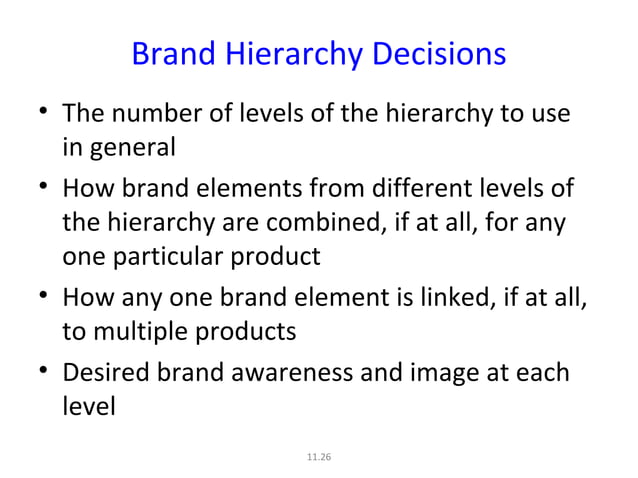 Brand Hierarchy Decisions

• The number of levels of the hierarchy to use in general

• How brand elements from different levels of the hierarchy are combined, if at all, for any one particular product

• How any one brand element is linked, if at all, to multiple products

• Desired brand awareness and image at each level

11.26